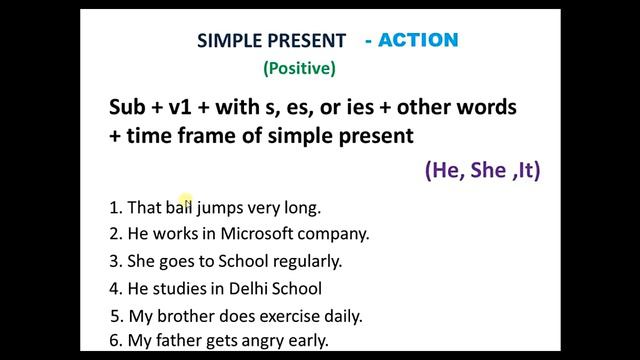 SIMPLE PRESENT - ACTION
(Positive)

Sub + v1 + with s, es, or ies + other words + time frame of simple present

(He, She ,It)

1. That ball jumps very long.
2. He works in Microsoft company.
3. She goes to School regularly.
4. He studies in Delhi School
5. My brother does exercise daily.
6. My father gets angry early.